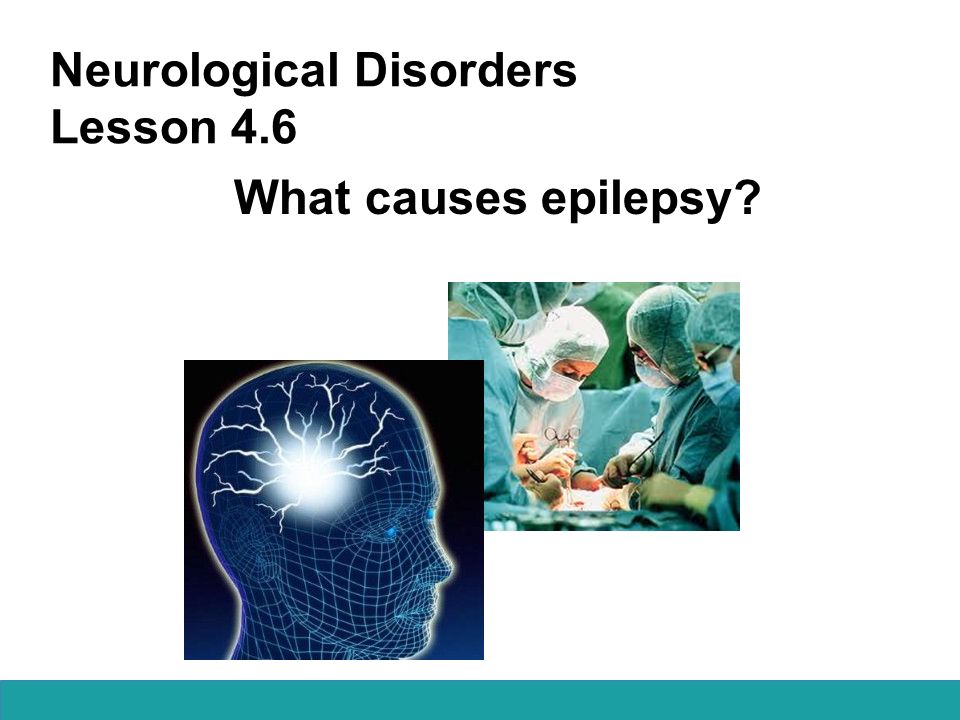 Neurological Disorders
Lesson 4.6

What causes epilepsy?